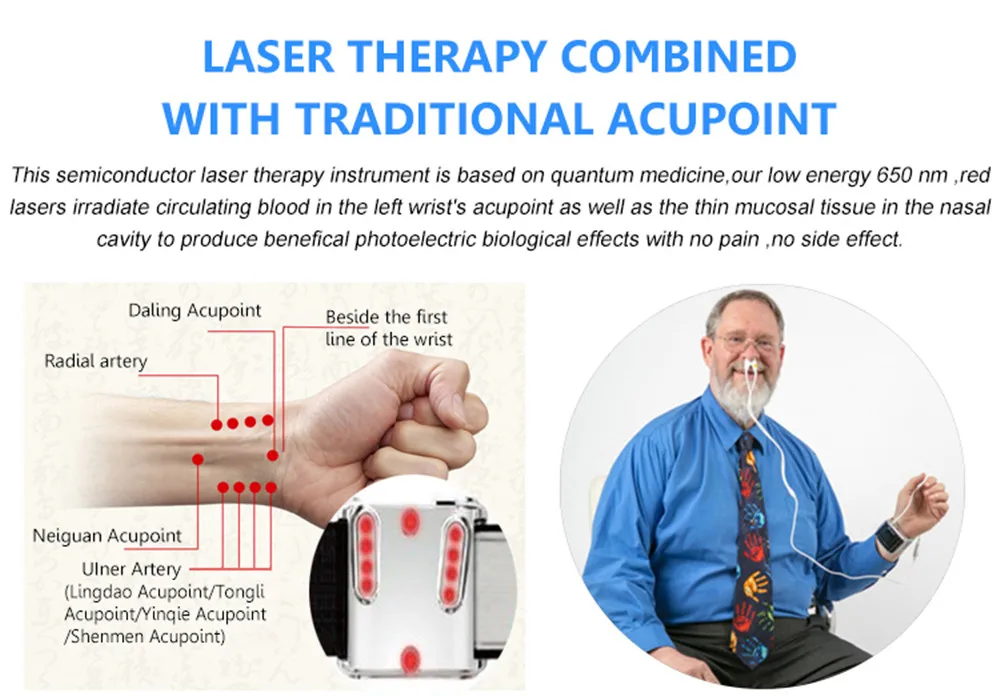 LASER THERAPY COMBINED WITH TRADITIONAL ACUPOINT

This semiconductor laser therapy instrument is based on quantum medicine,our low energy 650 nm ,red lasers irradiate circulating blood in the left wrist's acupoint as well as the thin mucosal tissue in the nasal cavity to produce benefical photoelectric biological effects with no pain ,no side effect.

Daling Acupoint

Beside the first line of the wrist

Radial artery

Neiguan Acupoint

Ulner Artery (Lingdao Acupoint/Tongli Acupoint/Yinqie Acupoint /Shenmen Acupoint)